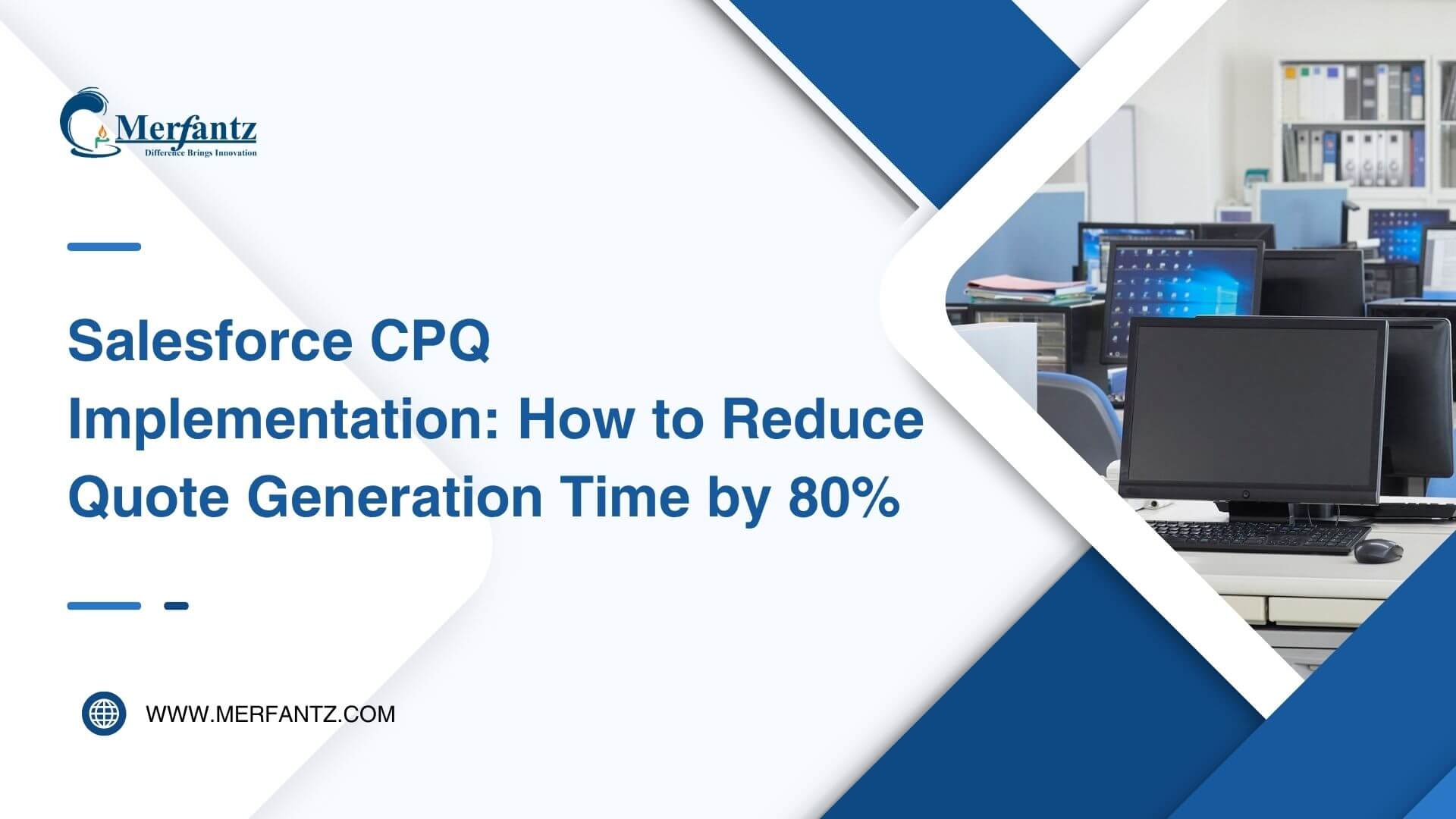 Merfantz
Difference Brings Innovation

Salesforce CPQ Implementation: How to Reduce Quote Generation Time by 80%

WWW.MERFANTZ.COM